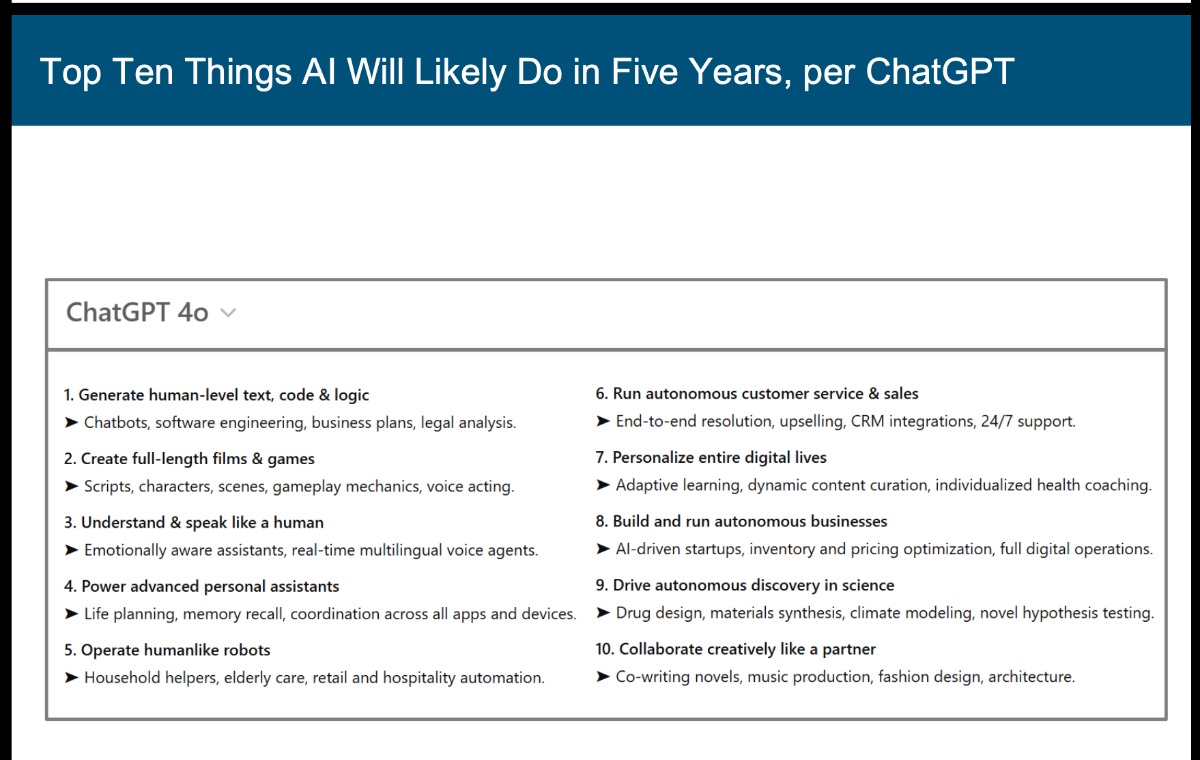 Top Ten Things AI Will Likely Do in Five Years, per ChatGPT

ChatGPT 4o

1. Generate human-level text, code & logic
➤ Chatbots, software engineering, business plans, legal analysis.

2. Create full-length films & games
➤ Scripts, characters, scenes, gameplay mechanics, voice acting.

3. Understand & speak like a human
➤ Emotionally aware assistants, real-time multilingual voice agents.

4. Power advanced personal assistants
➤ Life planning, memory recall, coordination across all apps and devices.

5. Operate humanlike robots
➤ Household helpers, elderly care, retail and hospitality automation.

6. Run autonomous customer service & sales
➤ End-to-end resolution, upselling, CRM integrations, 24/7 support.

7. Personalize entire digital lives
➤ Adaptive learning, dynamic content curation, individualized health coaching.

8. Build and run autonomous businesses
➤ AI-driven startups, inventory and pricing optimization, full digital operations.

9. Drive autonomous discovery in science
➤ Drug design, materials synthesis, climate modeling, novel hypothesis testing.

10. Collaborate creatively like a partner
➤ Co-writing novels, music production, fashion design, architecture.